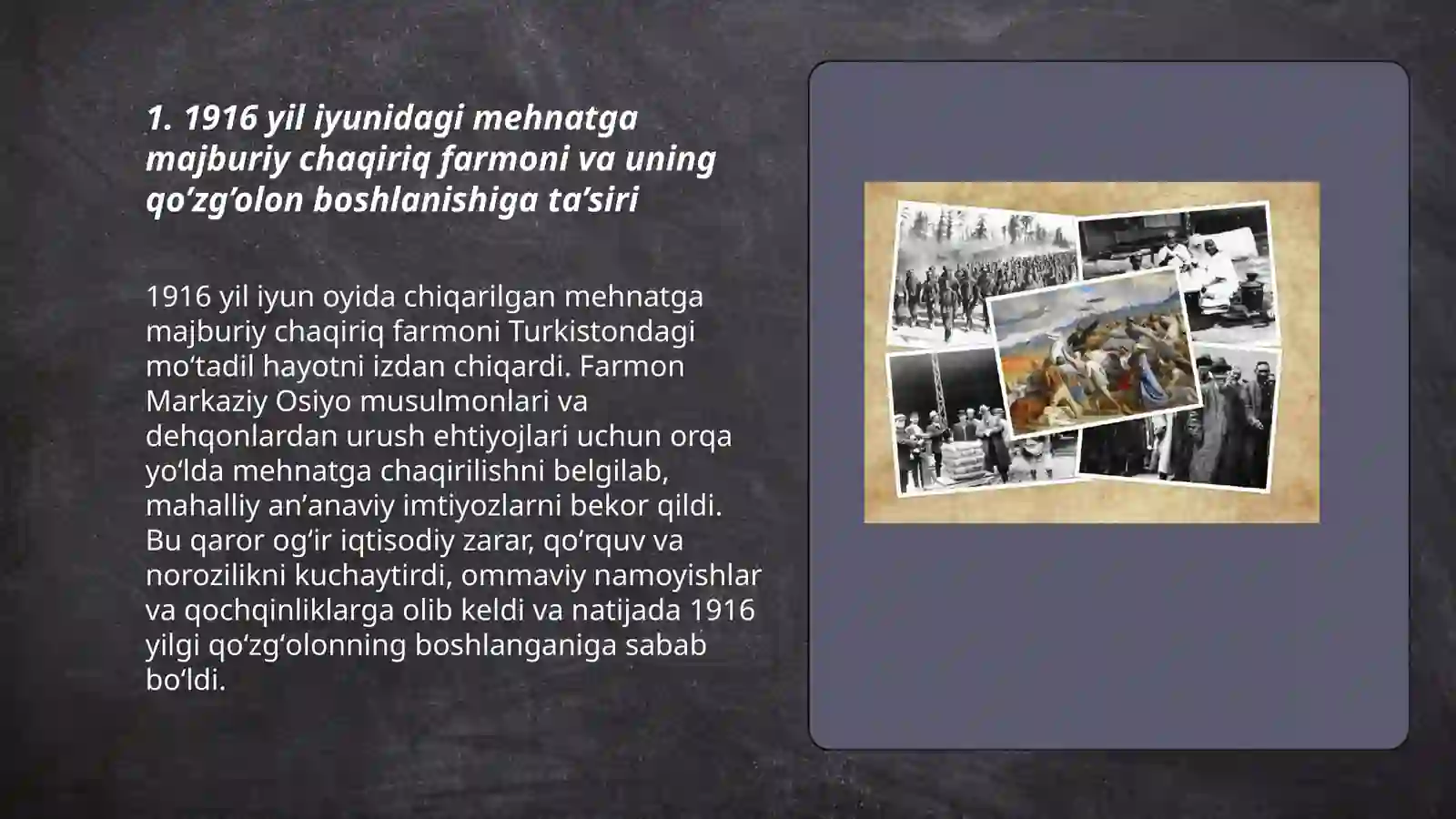 1. 1916 yil iyunidagi mehnatga majburiy chaqiriq farmoni va uning qo’zg’olon boshlanishiga ta’siri

1916 yil iyun oyida chiqarilgan mehnatga majburiy chaqiriq farmoni Turkistondagi mo‘tadil hayotni izdan chiqardi. Farmon Markaziy Osiyo musulmonlari va dehqonlardan urush ehtiyojlari uchun orqa yo‘lda mehnatga chaqirilishni belgilab, mahalliy an’anaviy imtiyozlarni bekor qildi. Bu qaror og‘ir iqtisodiy zarar, qo‘rquv va norozilikni kuchaytirdi, ommaviy namoyishlar va qochqinliklarga olib keldi va natijada 1916 yilgi qo‘zg‘olonning boshlanganiga sabab bo‘ldi.